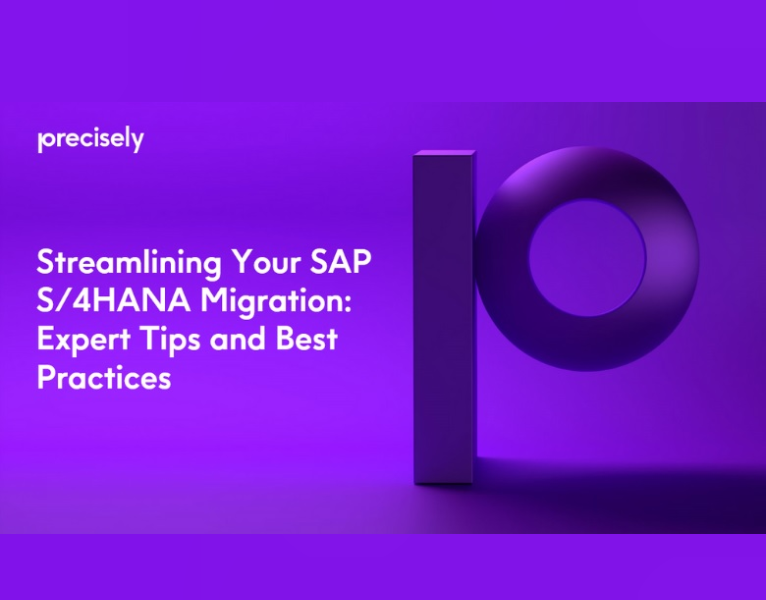 precisely

Streamlining Your SAP S/4HANA Migration: Expert Tips and Best Practices